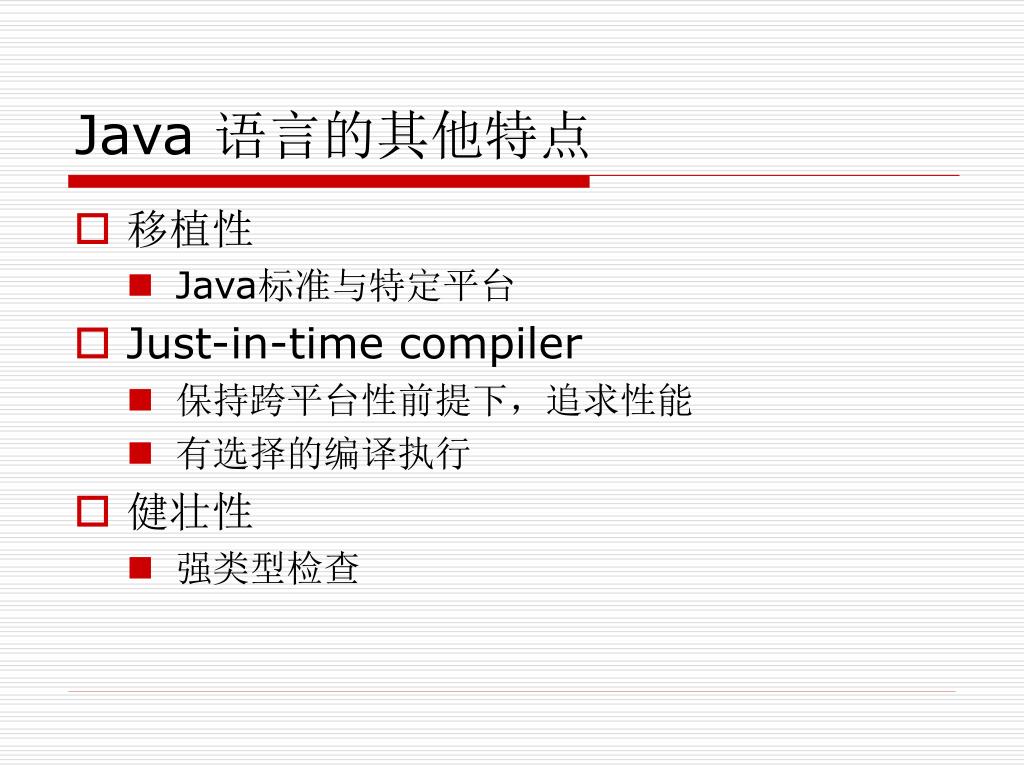 Java 语言的其他特点

移植性
Java标准与特定平台
Just-in-time compiler
保持跨平台性前提下，追求性能
有选择的编译执行
健壮性
强类型检查